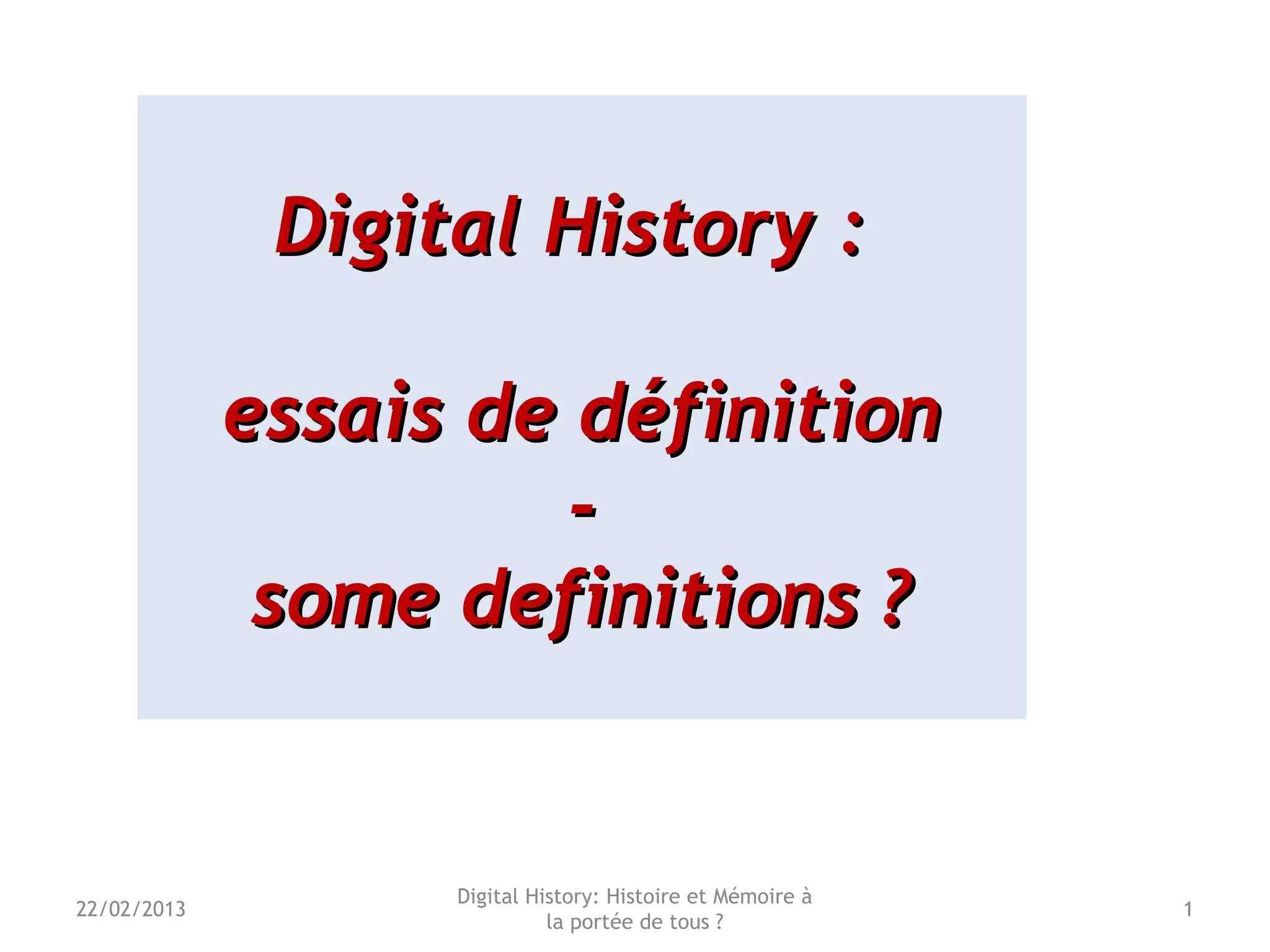 Digital History :

essais de définition
-
some definitions ?

22/02/2013

Digital History: Histoire et Mémoire à la portée de tous ?

1